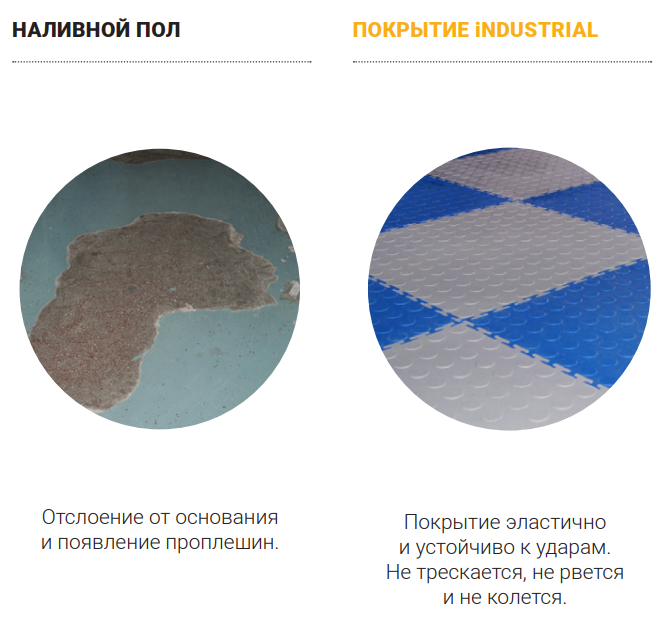 НАЛИВНОЙ ПОЛ

Отслоение от основания и появление проплешин.

ПОКРЫТИЕ iNDUSTRIAL

Покрытие эластично и устойчиво к ударам. Не трескается, не рвется и не колется.